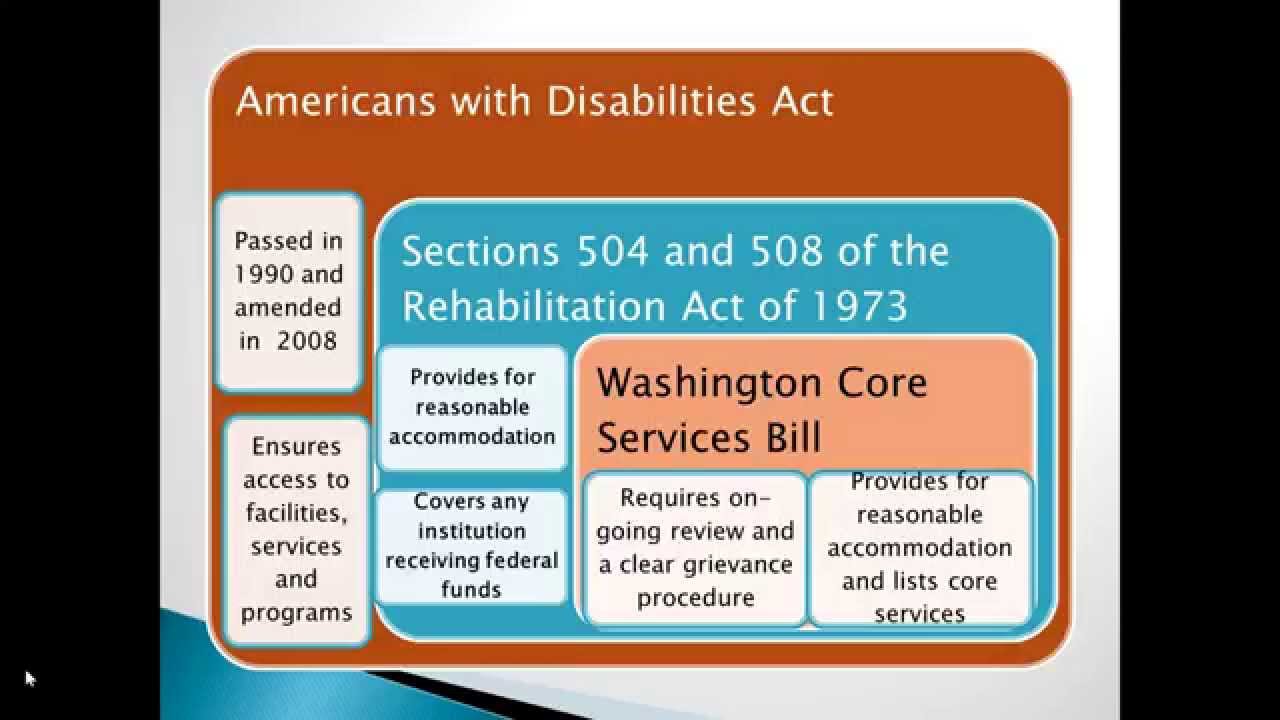 Americans with Disabilities Act

Passed in 1990 and amended in 2008

Ensures access to facilities, services and programs

Sections 504 and 508 of the Rehabilitation Act of 1973

Provides for reasonable accommodation

Covers any institution receiving federal funds

Washington Core Services Bill

Requires on-going review and a clear grievance procedure

Provides for reasonable accommodation and lists core services